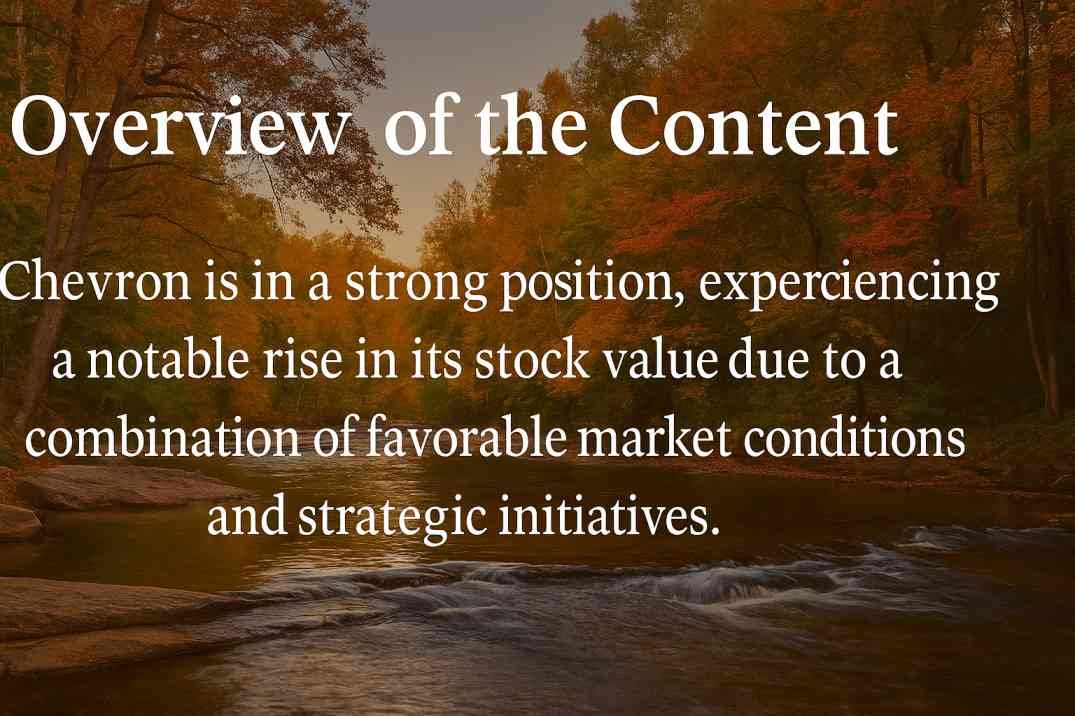 Overview of the Content

Chevron is in a strong position, experciencing a notable rise in its stock value due to a combination of favorable market conditions and strategic initiatives.